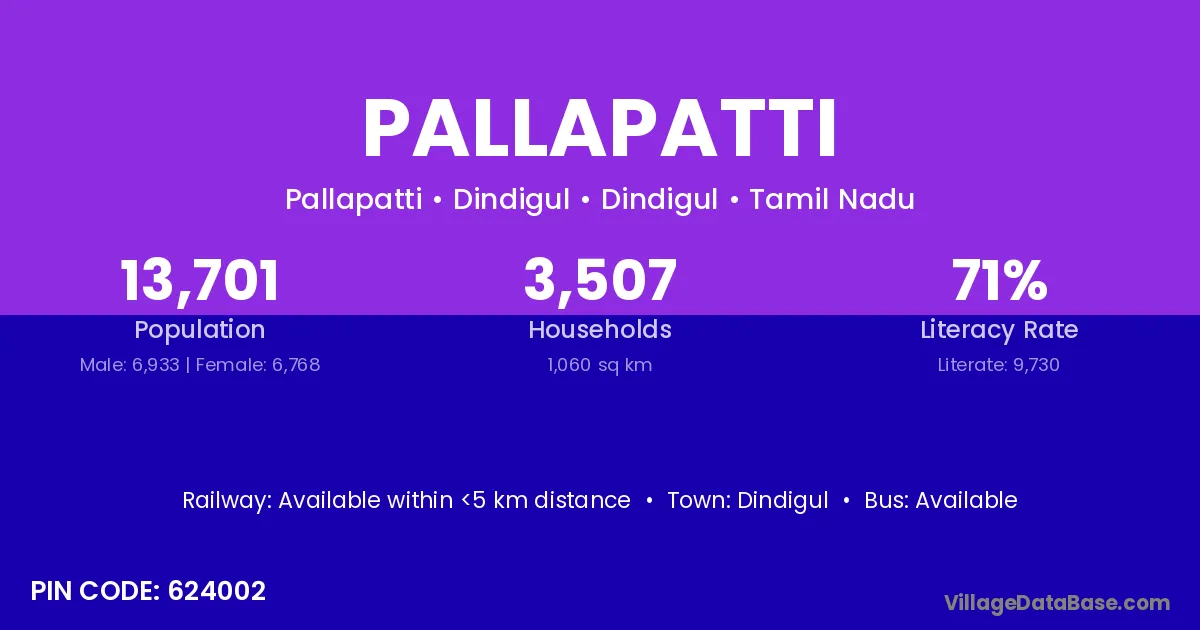 PALLAPATTI

Pallapatti • Dindigul • Dindigul • Tamil Nadu

13,701
Population
Male: 6,933 | Female: 6,768

3,507
Households
1,060 sq km

71%
Literacy Rate
Literate: 9,730

Railway: Available within <5 km distance • Town: Dindigul • Bus: Available

PIN CODE: 624002

VillageDataBase.com